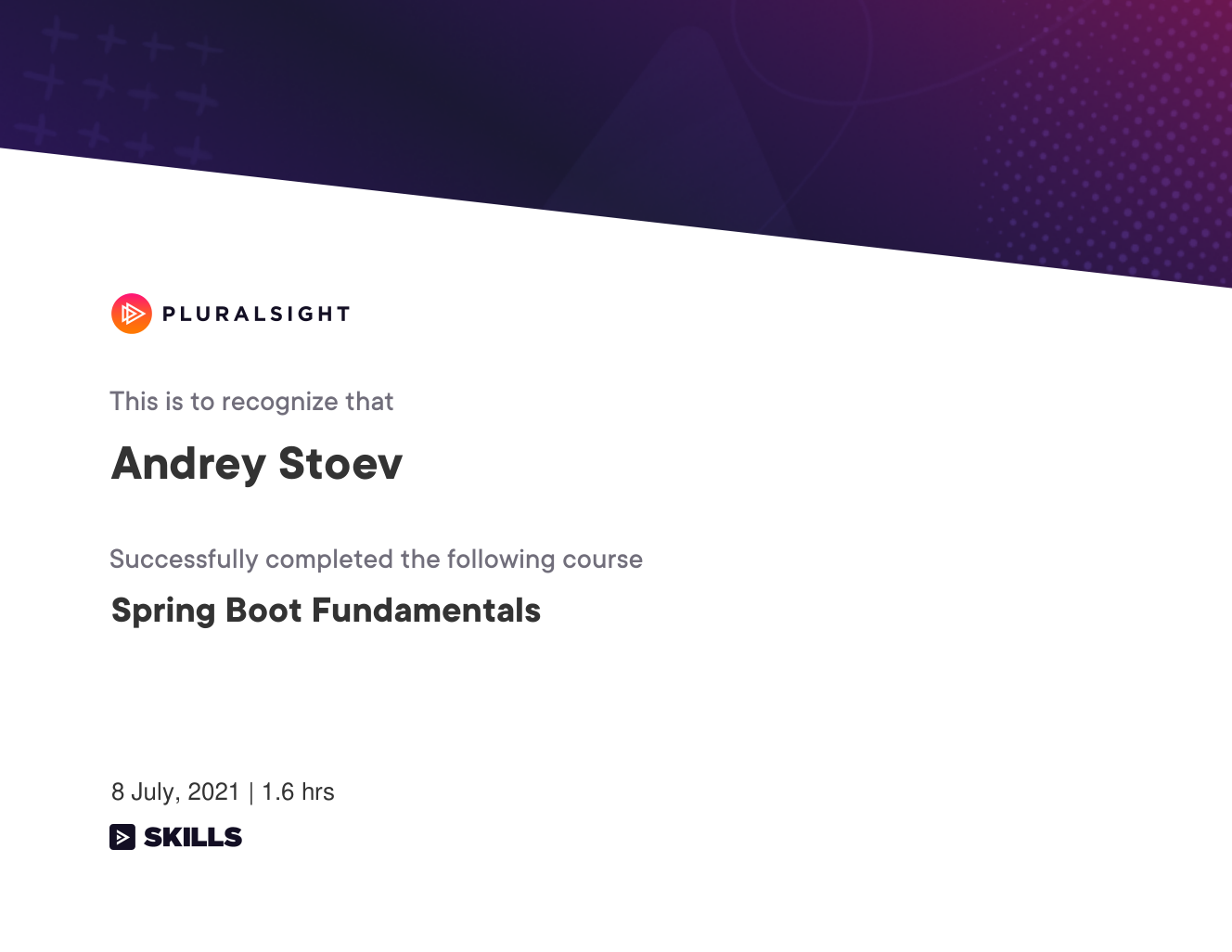 PLURALSIGHT

This is to recognize that

Andrey Stoev

Successfully completed the following course

Spring Boot Fundamentals

8 July, 2021 | 1.6 hrs

SKILLS